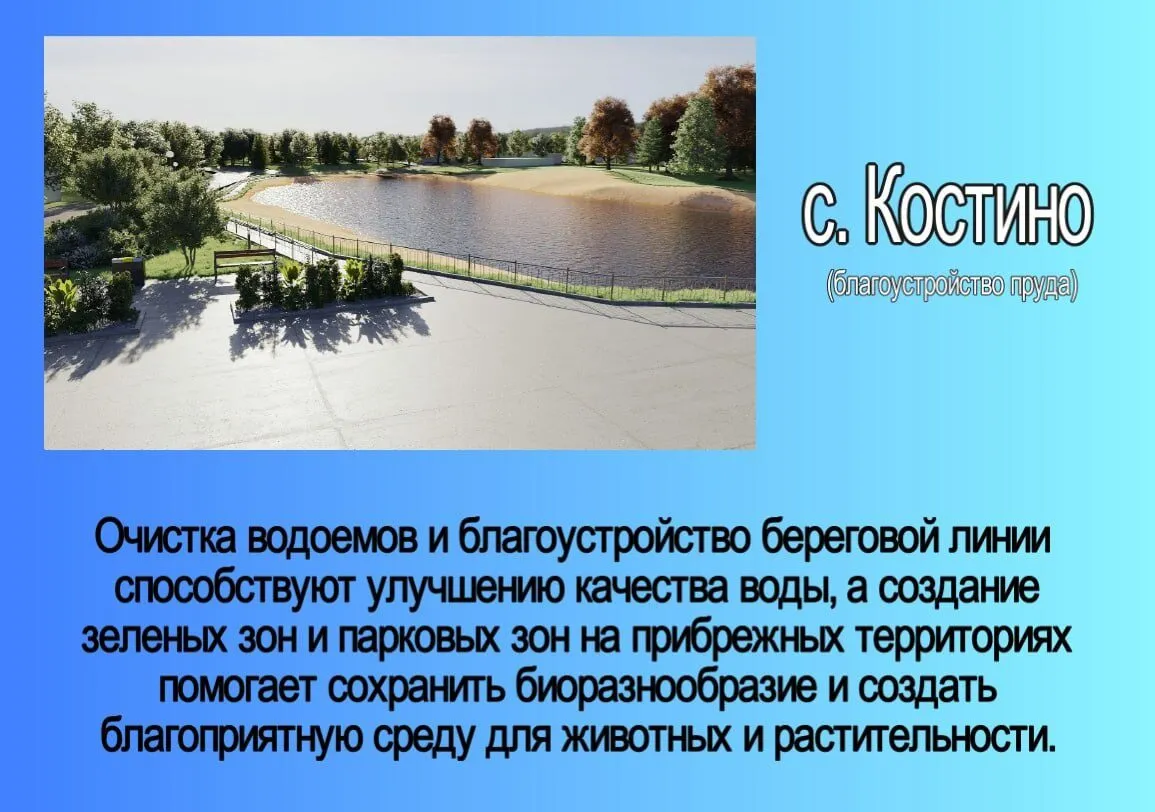 с. Костино

(благоустройство пруда)

Очистка водоемов и благоустройство береговой линии способствуют улучшению качества воды, а создание зеленых зон и парковых зон на прибрежных территориях помогает сохранить биоразнообразие и создать благоприятную среду для животных и растительности.